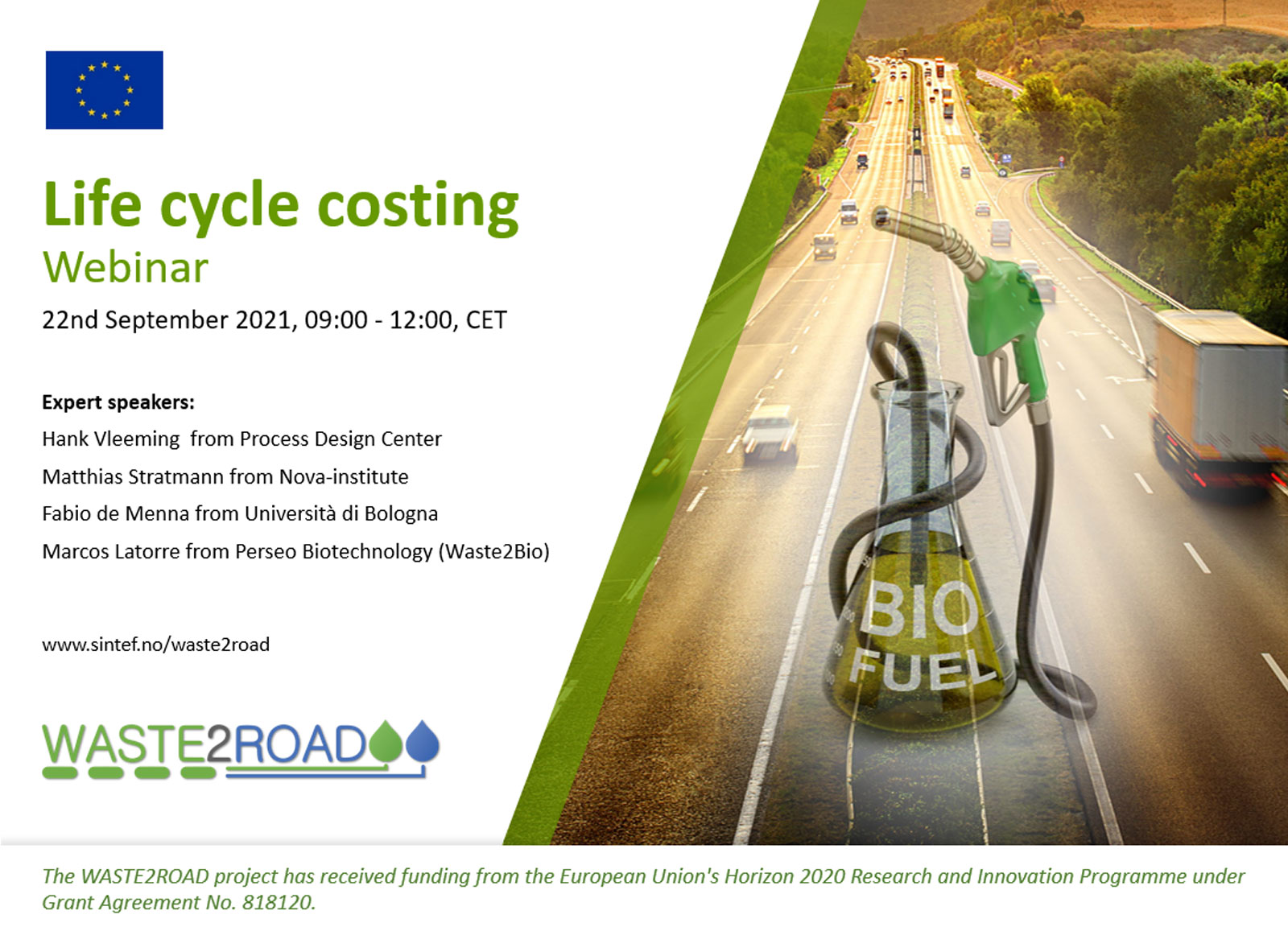 Life cycle costing
Webinar
22nd September 2021, 09:00 - 12:00, CET

Expert speakers:
Hank Vleeming from Process Design Center
Matthias Stratmann from Nova-institute
Fabio de Menna from Università di Bologna
Marcos Latorre from Perseo Biotechnology (Waste2Bio)

www.sintef.no/waste2road

WASTE2ROAD

BIO FUEL

The WASTE2ROAD project has received funding from the European Union's Horizon 2020 Research and Innovation Programme under Grant Agreement No. 818120.